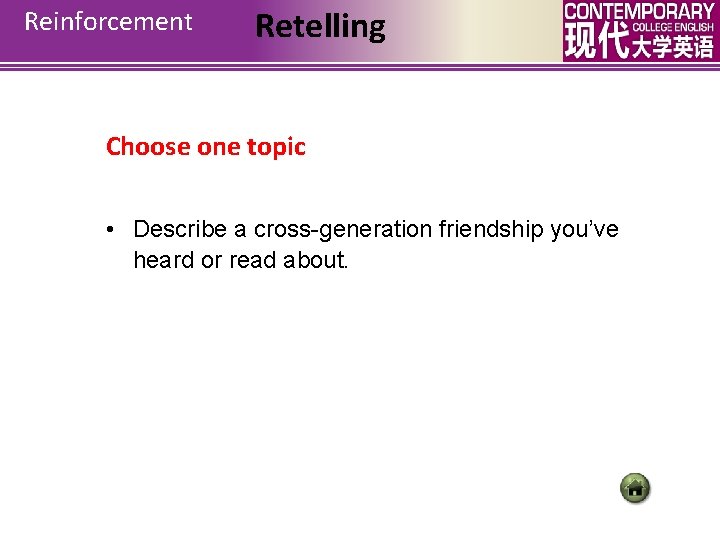 Reinforcement Retelling

CONTEMPORARY COLLEGE ENGLISH 现代大学英语

Choose one topic

• Describe a cross-generation friendship you've heard or read about.